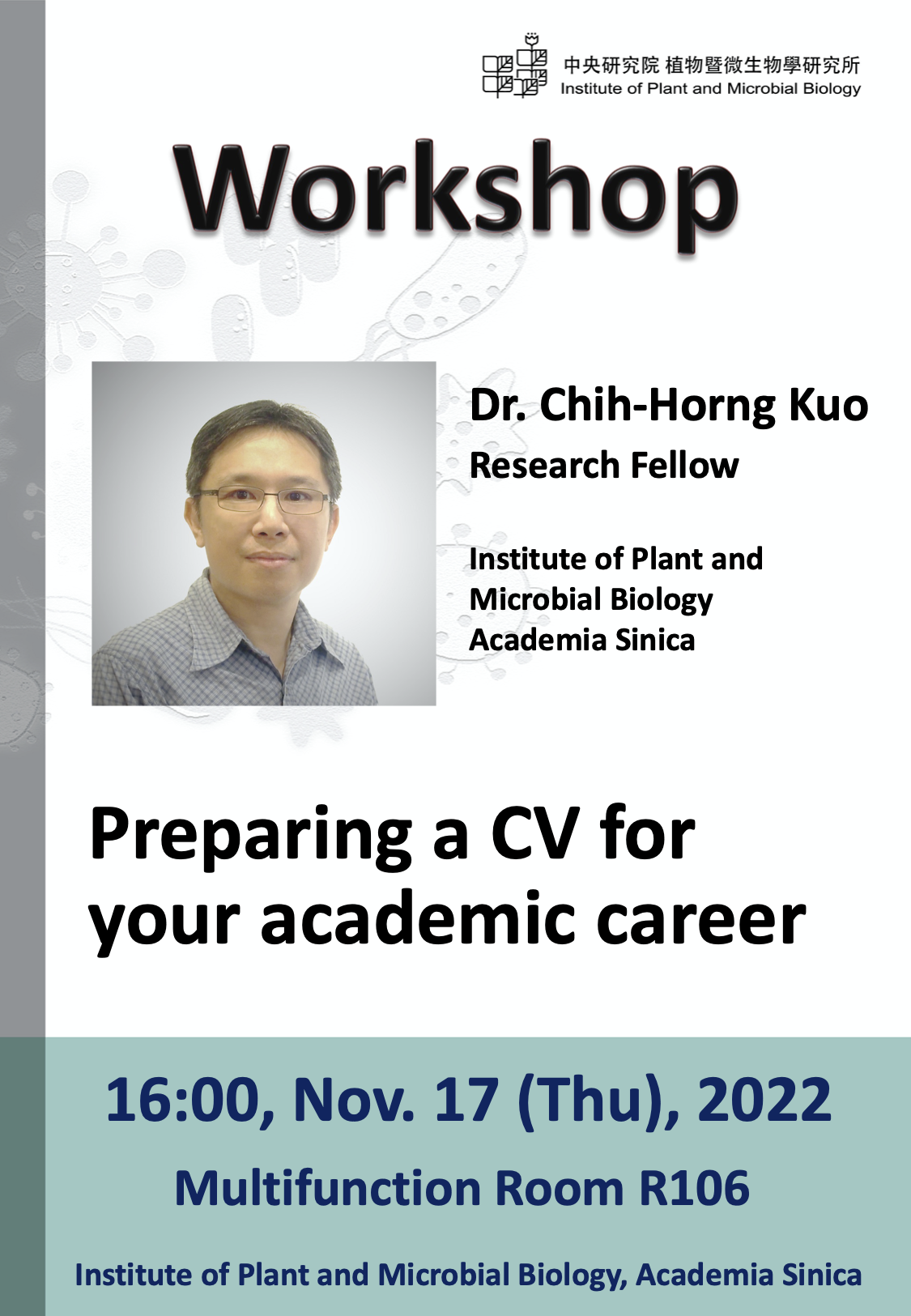 中央研究院 植物暨微生物學研究所
Institute of Plant and Microbial Biology

Workshop

Dr. Chih-Horng Kuo
Research Fellow

Institute of Plant and Microbial Biology
Academia Sinica

Preparing a CV for your academic career

16:00, Nov. 17 (Thu), 2022

Multifunction Room R106

Institute of Plant and Microbial Biology, Academia Sinica